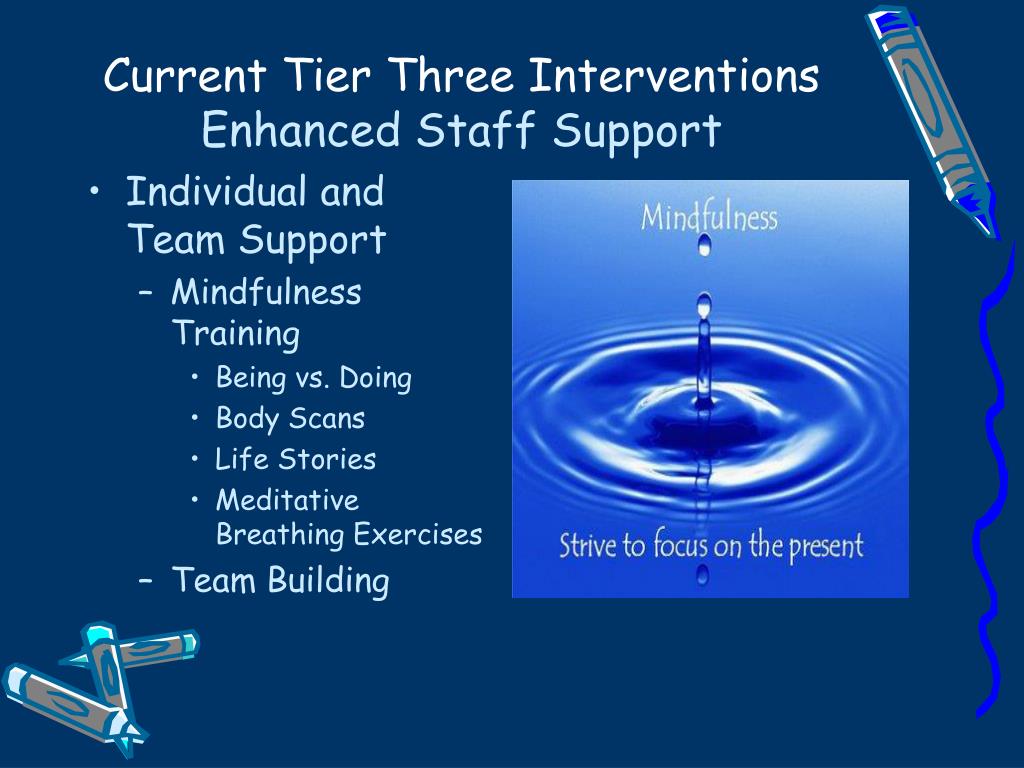 Current Tier Three Interventions
Enhanced Staff Support

• Individual and Team Support
– Mindfulness Training
• Being vs. Doing
• Body Scans
• Life Stories
• Meditative Breathing Exercises
– Team Building

Mindfulness

Strive to focus on the present